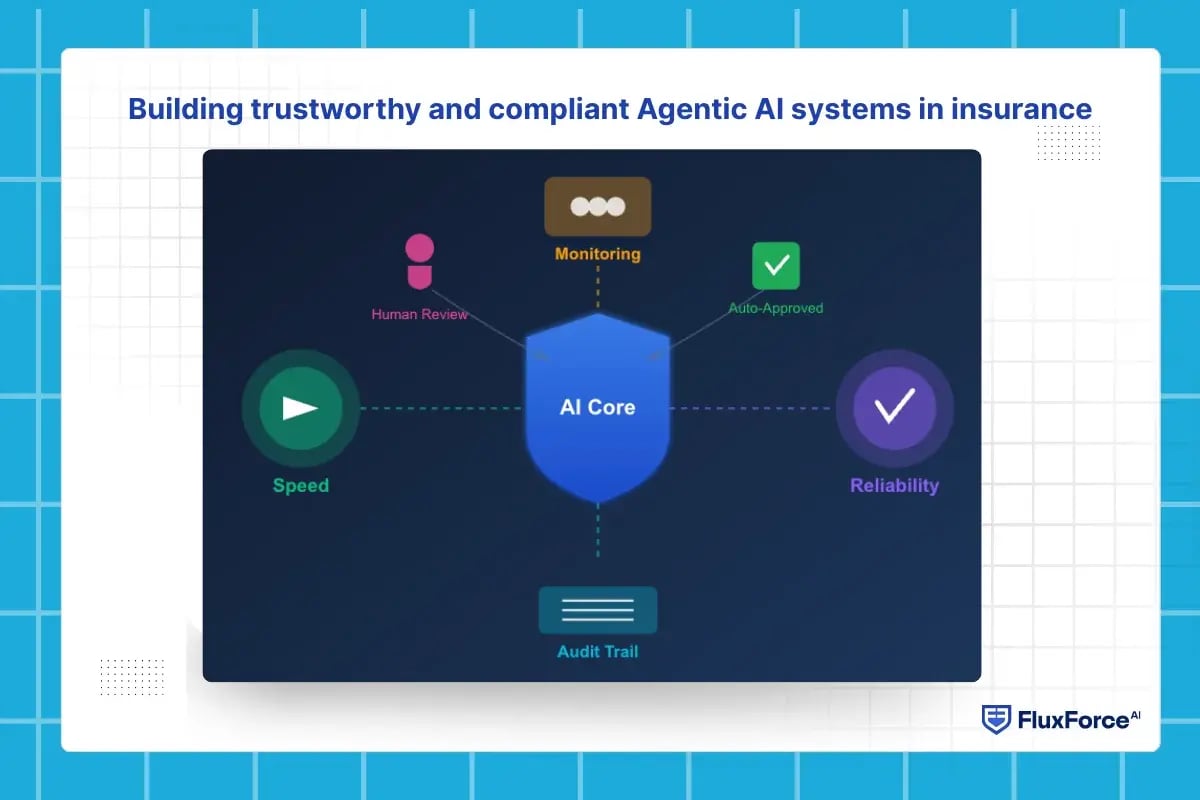 Building trustworthy and compliant Agentic AI systems in insurance

Monitoring

Human Review

Auto-Approved

Speed

AI Core

Reliability

Audit Trail

FluxForce AI